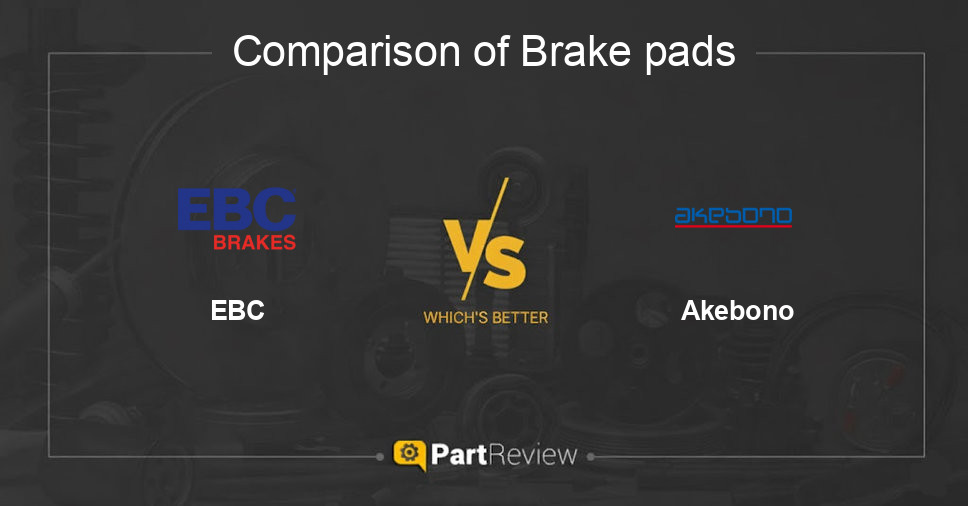 Comparison of Brake pads

EBC
BRAKES

EBC

VS
WHICH'S BETTER

akebono

Akebono

PartReview